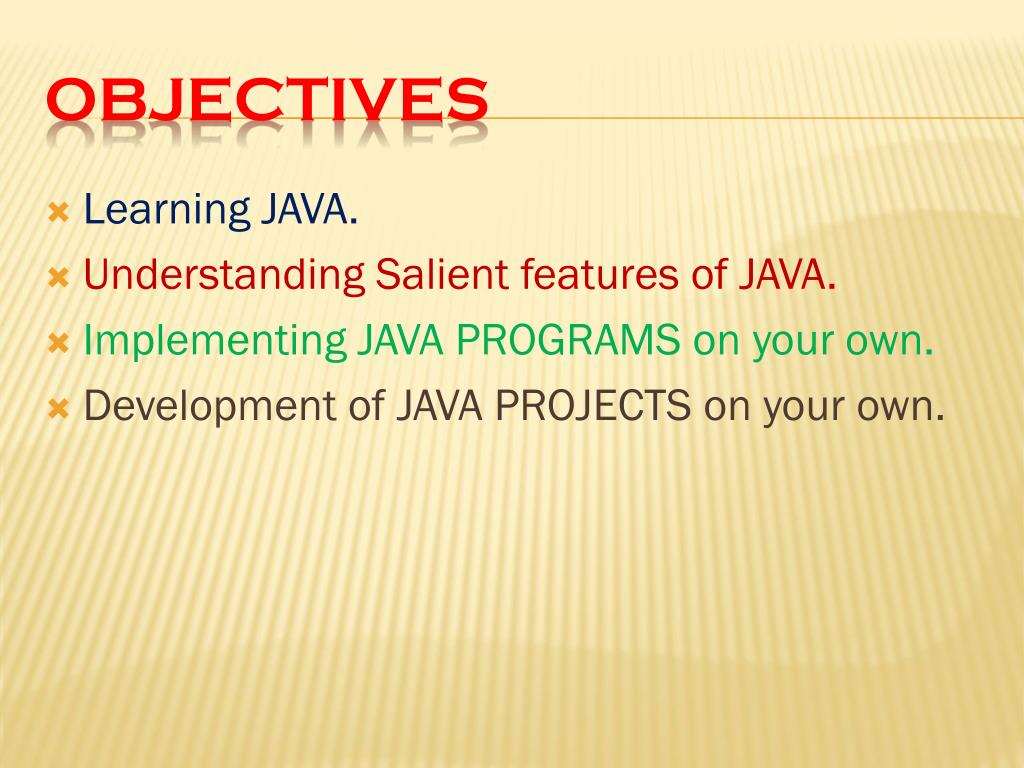 OBJECTIVES

Learning JAVA.
Understanding Salient features of JAVA.
Implementing JAVA PROGRAMS on your own.
Development of JAVA PROJECTS on your own.